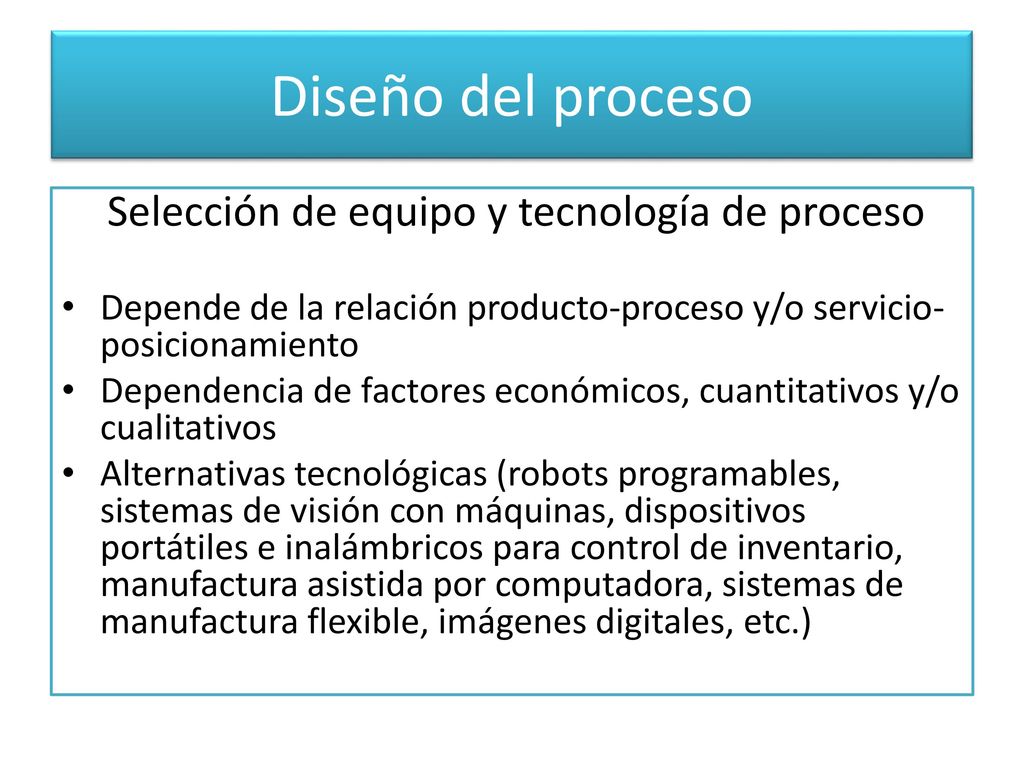 Diseño del proceso

Selección de equipo y tecnología de proceso

• Depende de la relación producto-proceso y/o servicio-posicionamiento
• Dependencia de factores económicos, cuantitativos y/o cualitativos
• Alternativas tecnológicas (robots programables, sistemas de visión con máquinas, dispositivos portátiles e inalámbricos para control de inventario, manufactura asistida por computadora, sistemas de manufactura flexible, imágenes digitales, etc.)